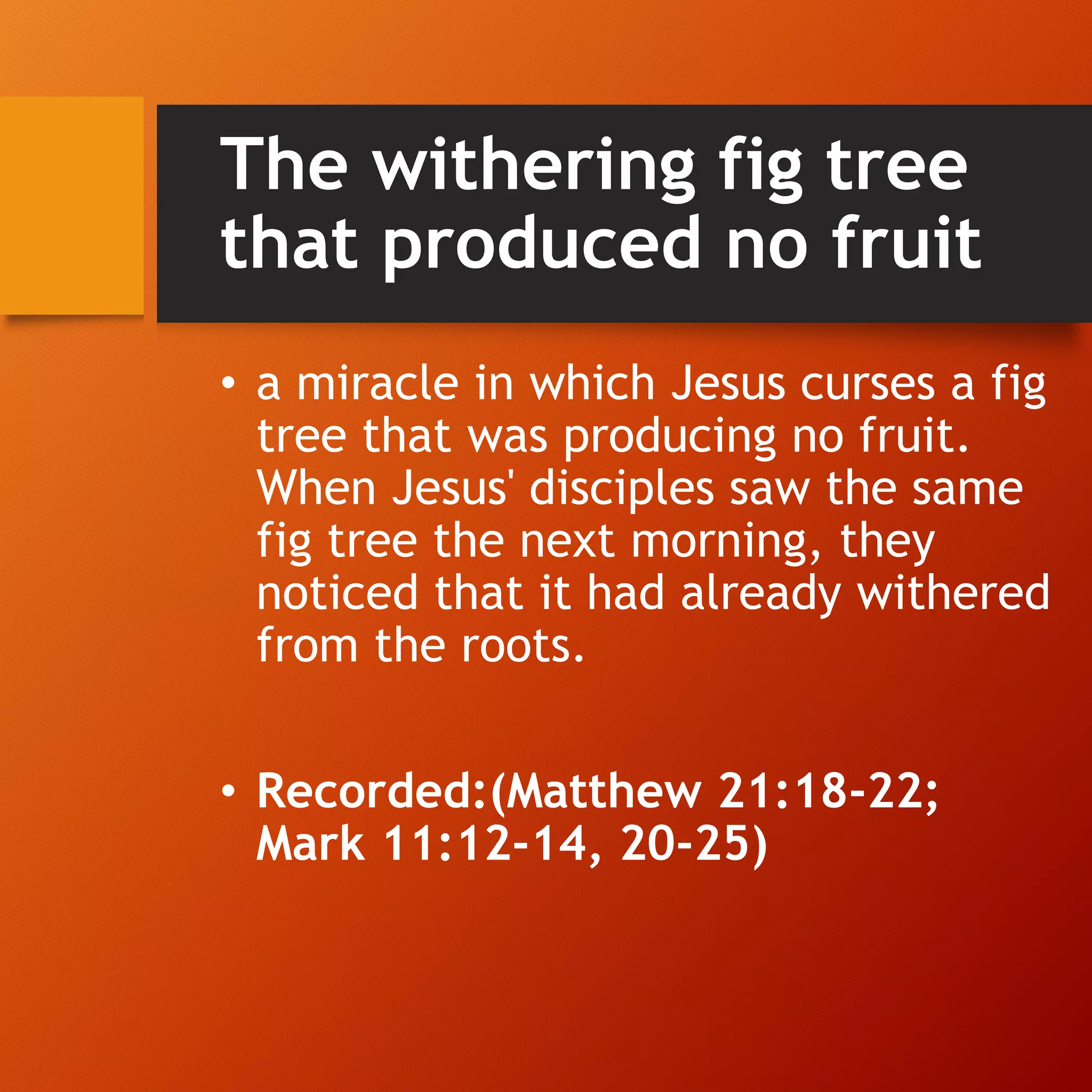 The withering fig tree that produced no fruit

• a miracle in which Jesus curses a fig tree that was producing no fruit. When Jesus' disciples saw the same fig tree the next morning, they noticed that it had already withered from the roots.

• Recorded:(Matthew 21:18-22; Mark 11:12-14, 20-25)